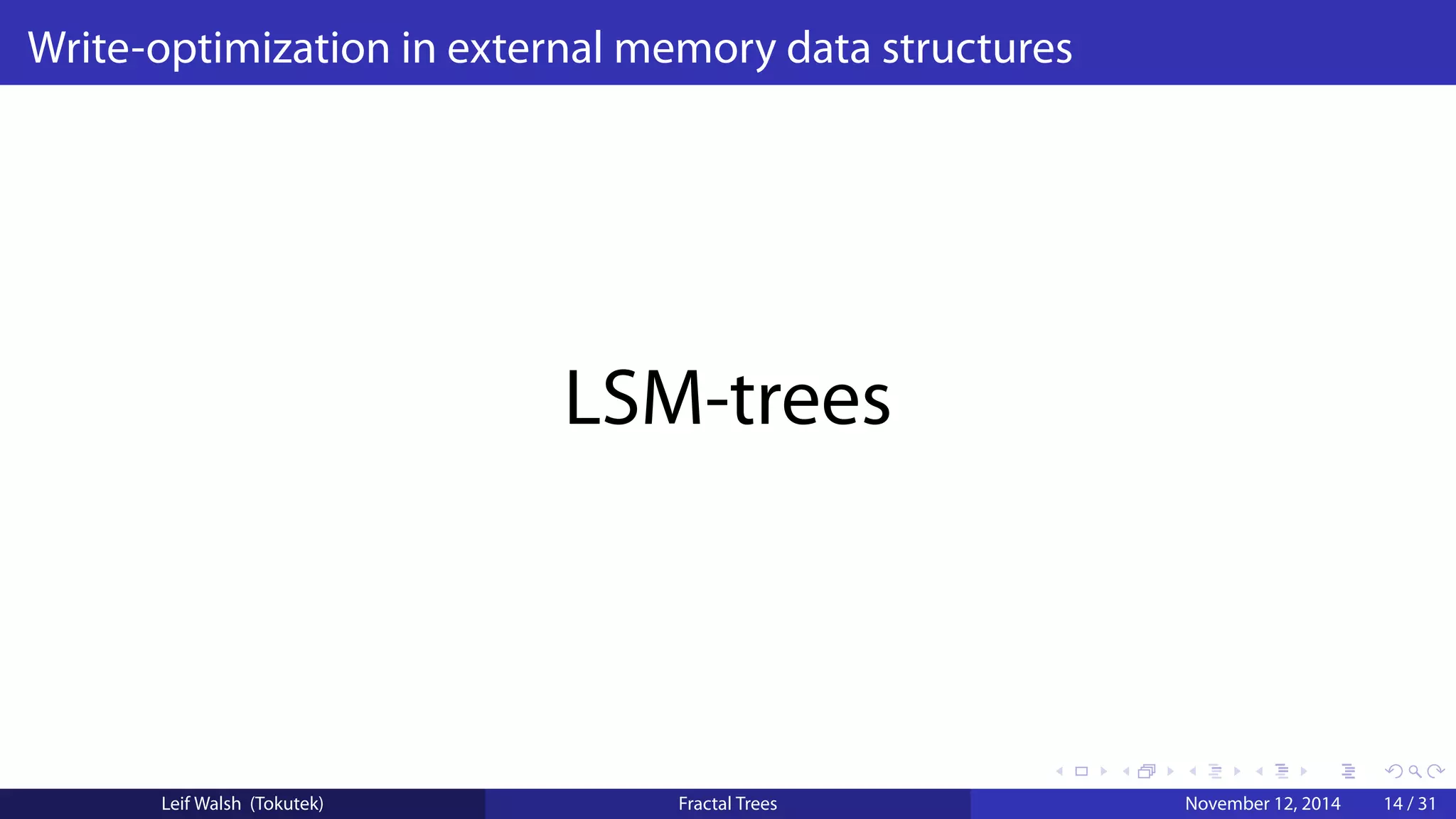 Write-optimization in external memory data structures

LSM-trees

Leif Walsh (Tokutek) Fractal Trees November 12, 2014 14 / 31